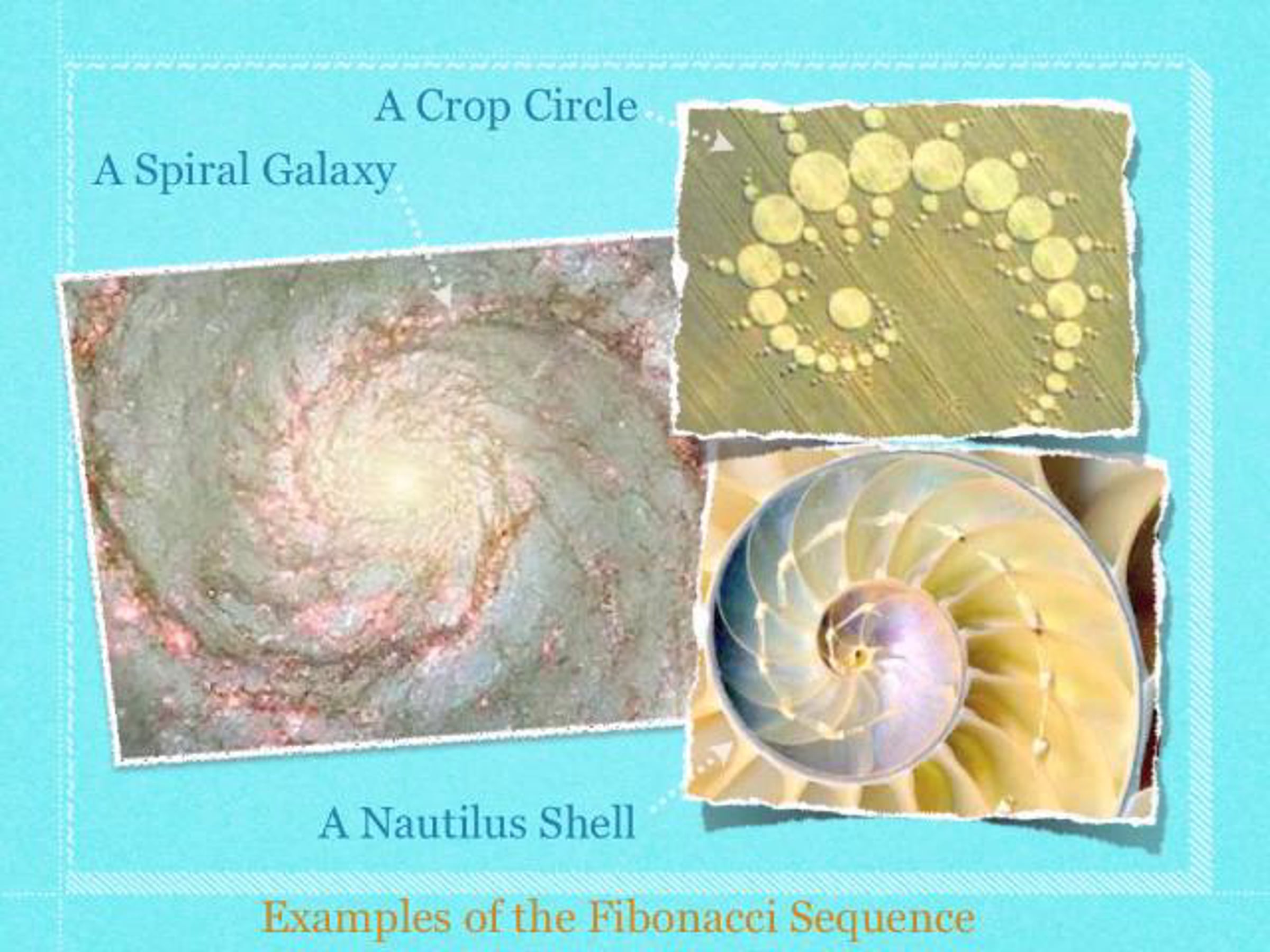 A Crop Circle

A Spiral Galaxy

A Nautilus Shell

Examples of the Fibonacci Sequence